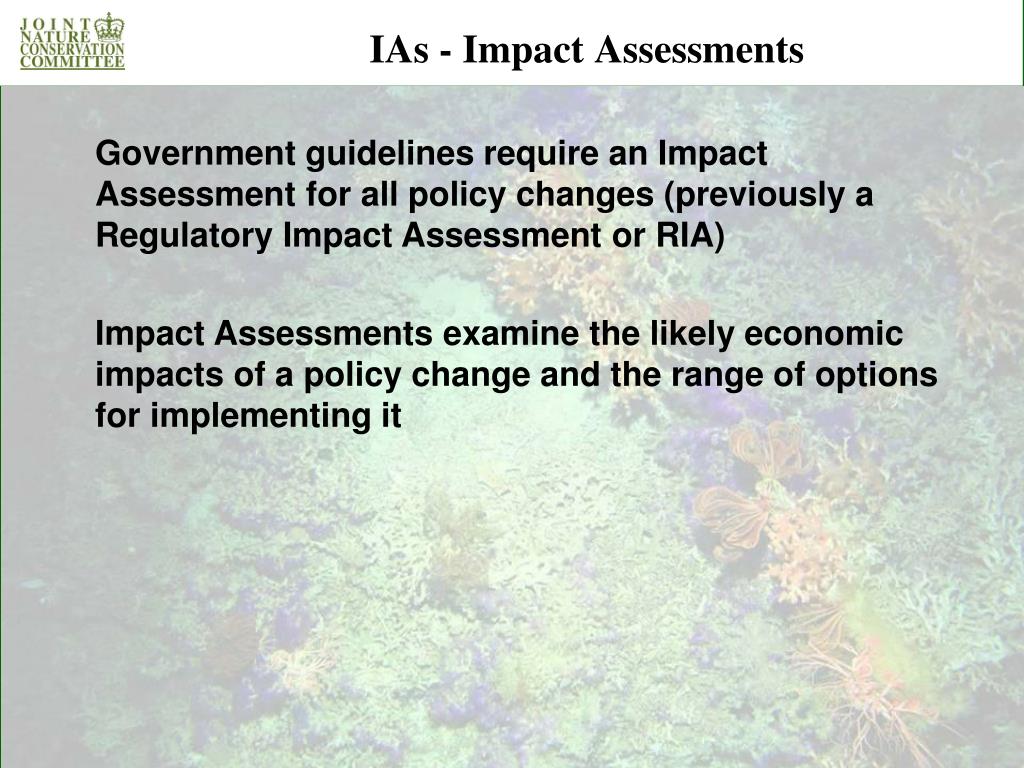 JOINT NATURE CONSERVATION COMMITTEE

IAs - Impact Assessments

Government guidelines require an Impact Assessment for all policy changes (previously a Regulatory Impact Assessment or RIA)

Impact Assessments examine the likely economic impacts of a policy change and the range of options for implementing it